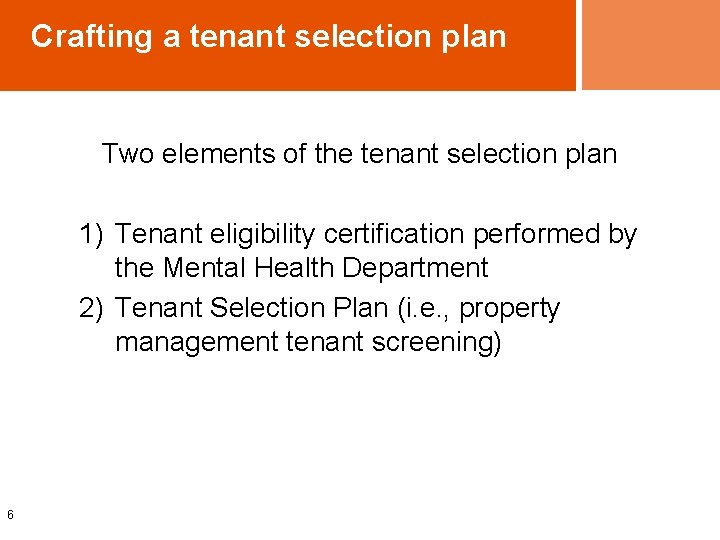 Crafting a tenant selection plan

Two elements of the tenant selection plan

1) Tenant eligibility certification performed by the Mental Health Department
2) Tenant Selection Plan (i.e., property management tenant screening)

6